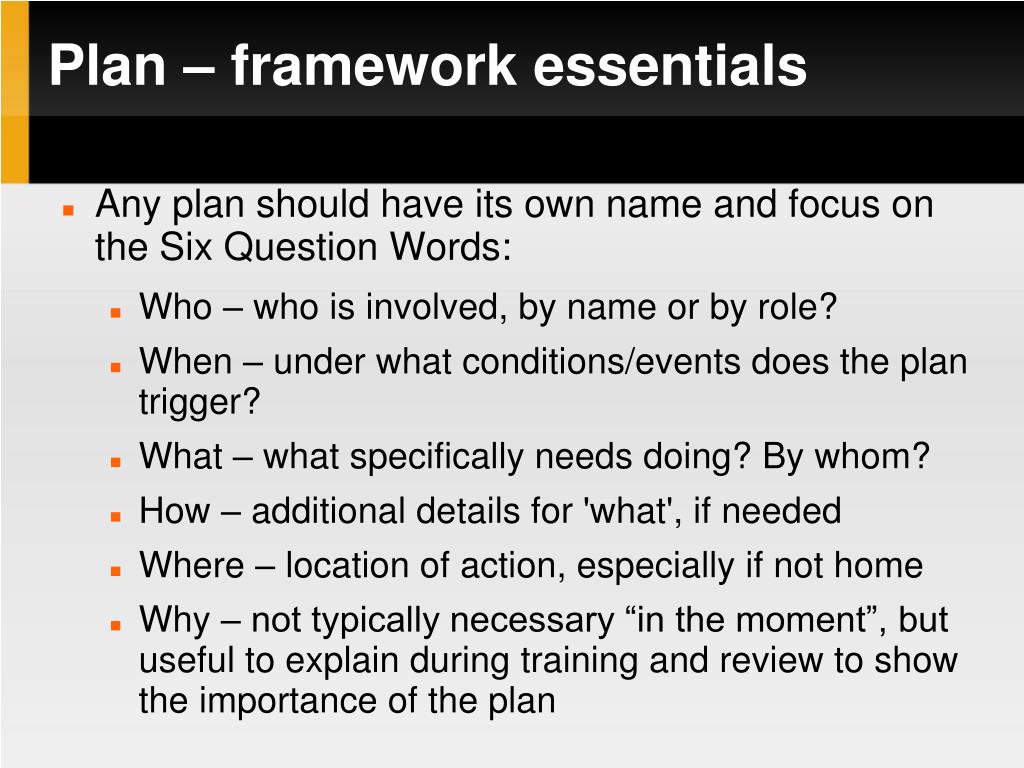 Plan – framework essentials

Any plan should have its own name and focus on the Six Question Words:

Who – who is involved, by name or by role?

When – under what conditions/events does the plan trigger?

What – what specifically needs doing? By whom?

How – additional details for 'what', if needed

Where – location of action, especially if not home

Why – not typically necessary “in the moment”, but useful to explain during training and review to show the importance of the plan